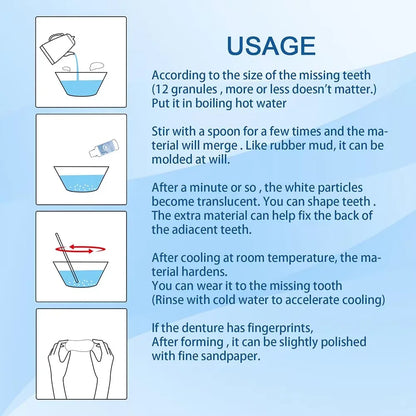 USAGE

According to the size of the missing teeth (12 granules , more or less doesn't matter.) Put it in boiling hot water

Stir with a spoon for a few times and the material will merge . Like rubber mud, it can be molded at will.

After a minute or so , the white particles become translucent. You can shape teeth . The extra material can help fix the back of the adiacent teeth.

After cooling at room temperature, the material hardens.
You can wear it to the missing tooth
(Rinse with cold water to accelerate cooling)

If the denture has fingerprints,
After forming , it can be slightly polished with fine sandpaper.